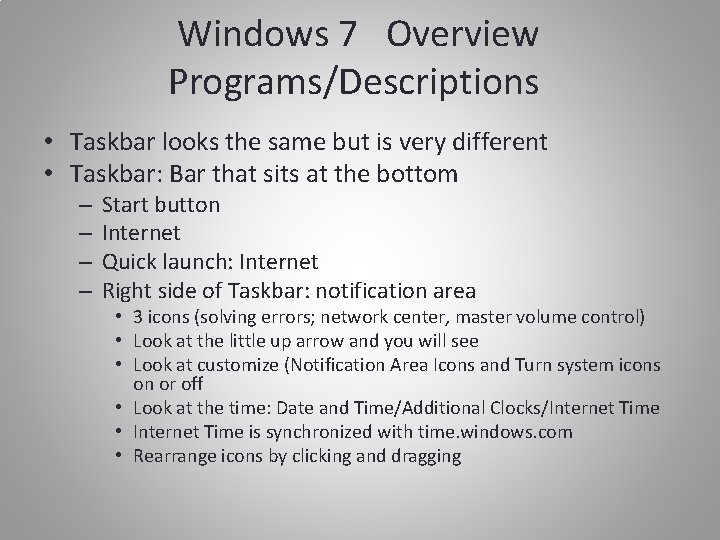 Windows 7 Overview Programs/Descriptions

• Taskbar looks the same but is very different
• Taskbar: Bar that sits at the bottom
– Start button
– Internet
– Quick launch: Internet
– Right side of Taskbar: notification area
• 3 icons (solving errors; network center, master volume control)
• Look at the little up arrow and you will see
• Look at customize (Notification Area Icons and Turn system icons on or off
• Look at the time: Date and Time/Additional Clocks/Internet Time
• Internet Time is synchronized with time.windows.com
• Rearrange icons by clicking and dragging